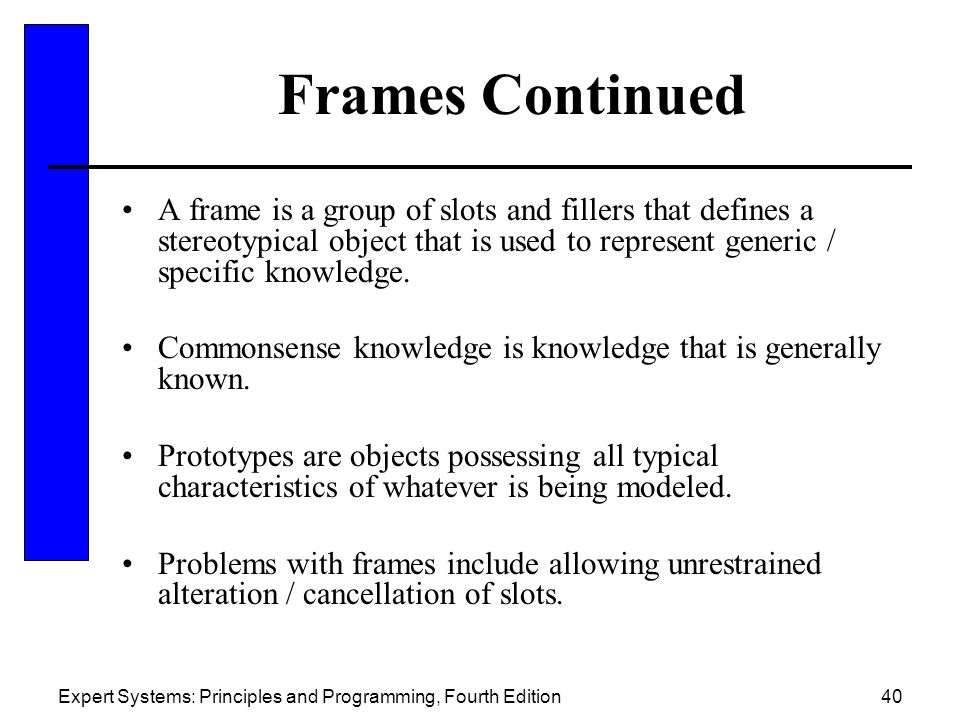 Frames Continued

• A frame is a group of slots and fillers that defines a stereotypical object that is used to represent generic / specific knowledge.

• Commonsense knowledge is knowledge that is generally known.

• Prototypes are objects possessing all typical characteristics of whatever is being modeled.

• Problems with frames include allowing unrestrained alteration / cancellation of slots.

Expert Systems: Principles and Programming, Fourth Edition

40